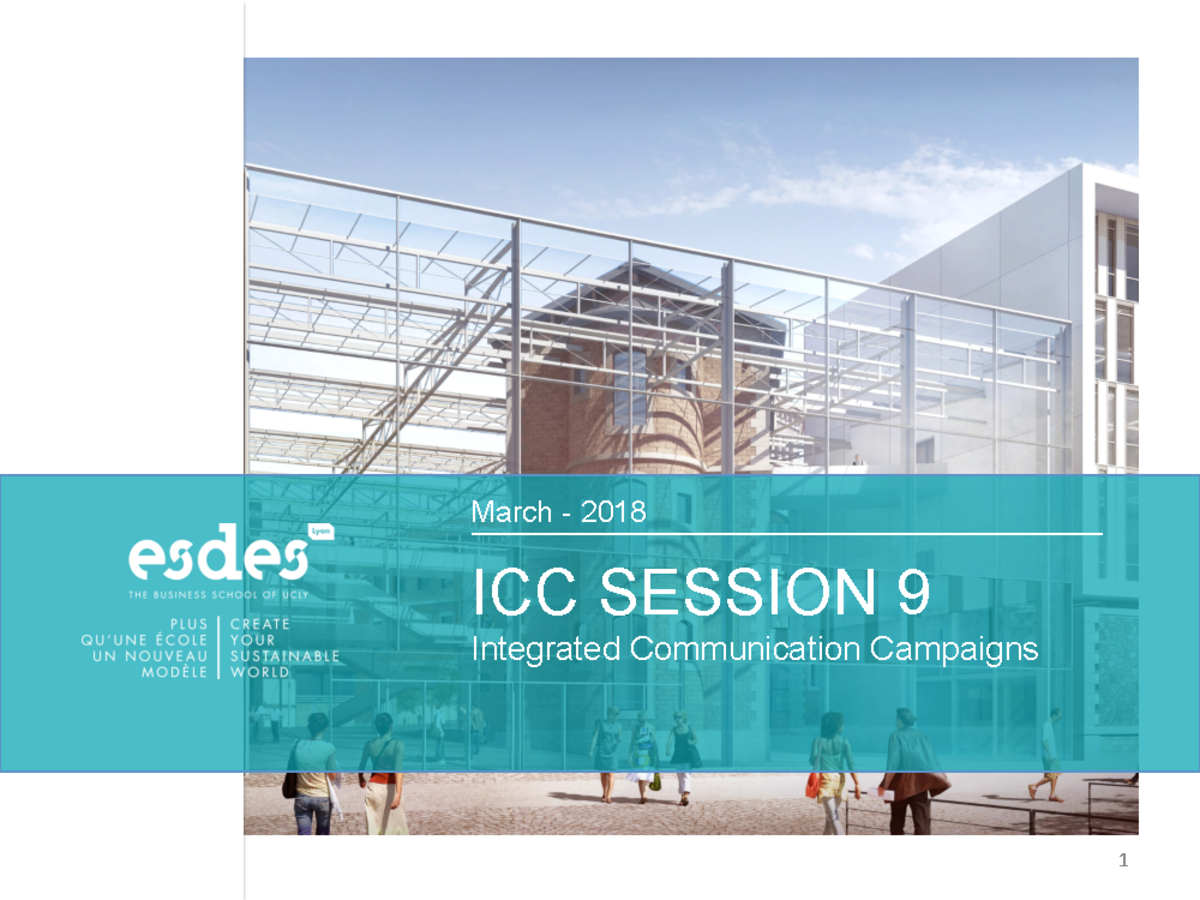 esdes Lyon
THE BUSINESS SCHOOL OF UCLY

PLUS QU'UNE ÉCOLE UN NOUVEAU MODÈLE

CREATE YOUR SUSTAINABLE WORLD

March - 2018

ICC SESSION 9

Integrated Communication Campaigns

1